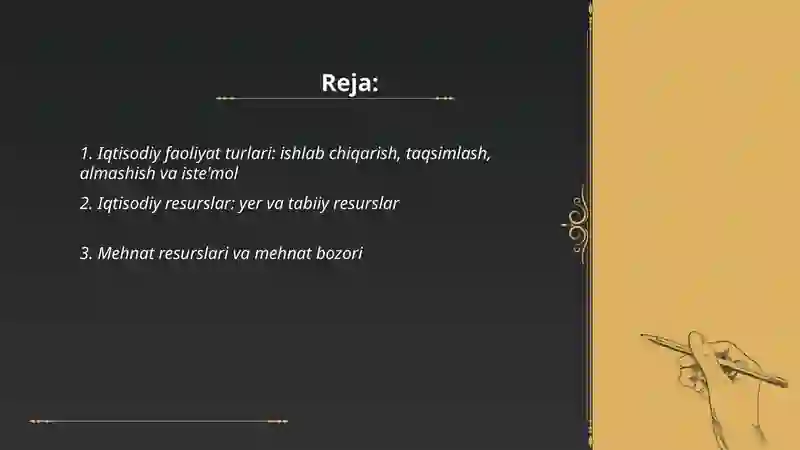 Reja:

1. Iqtisodiy faoliyat turlari: ishlab chiqarish, taqsimlash, almashish va iste'mol

2. Iqtisodiy resurslar: yer va tabiiy resurslar

3. Mehnat resurslari va mehnat bozori